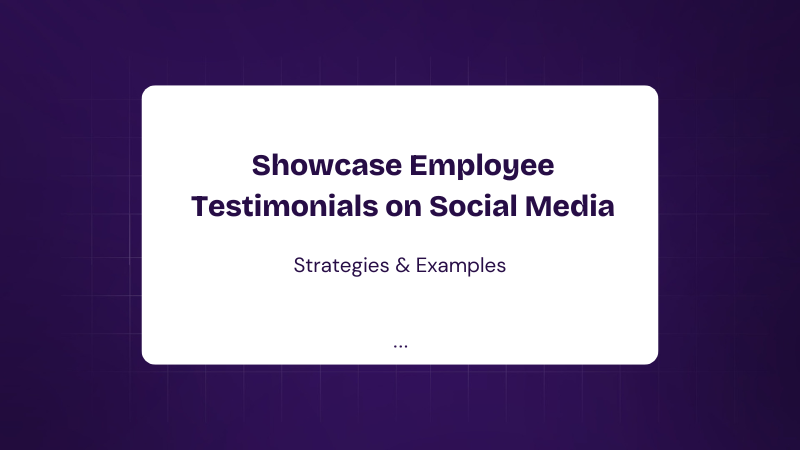 Showcase Employee Testimonials on Social Media

Strategies & Examples

...